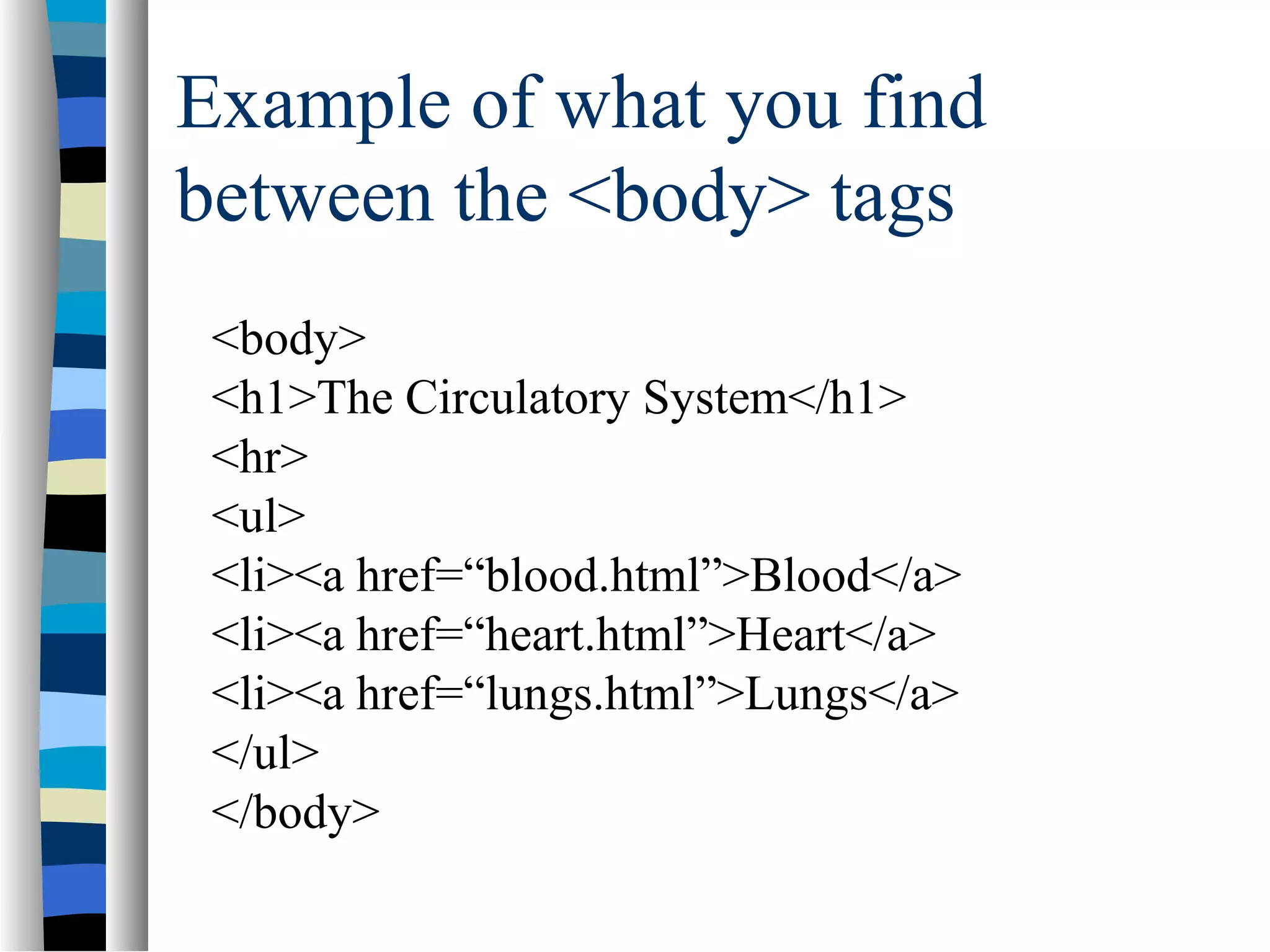 Example of what you find between the <body> tags

<body>
<h1>The Circulatory System</h1>
<hr>
<ul>
<li><a href=“blood.html”>Blood</a>
<li><a href=“heart.html”>Heart</a>
<li><a href=“lungs.html”>Lungs</a>
</ul>
</body>